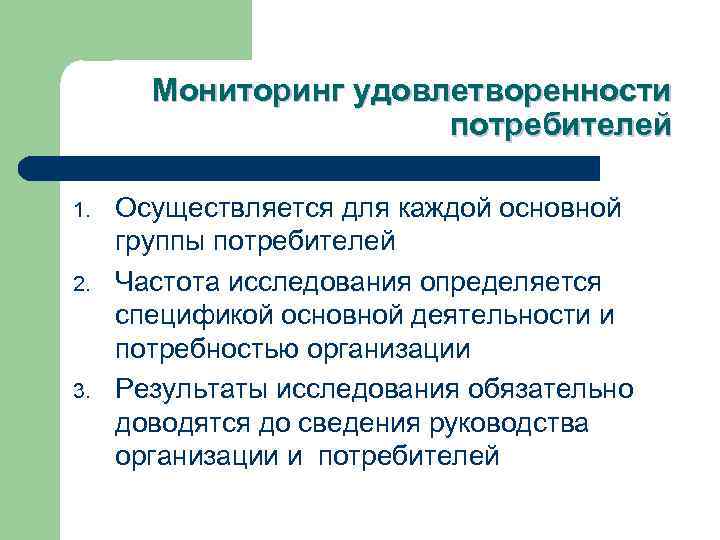 Мониторинг удовлетворенности потребителей

1. Осуществляется для каждой основной группы потребителей
2. Частота исследования определяется спецификой основной деятельности и потребностью организации
3. Результаты исследования обязательно доводятся до сведения руководства организации и потребителей